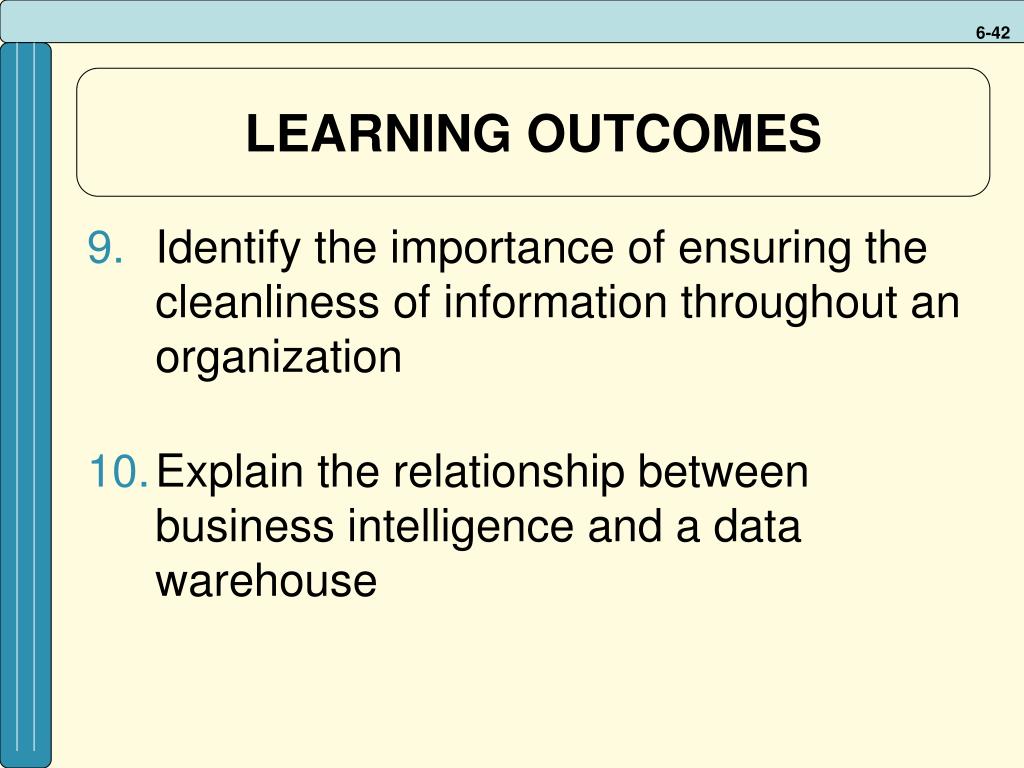 6-42

LEARNING OUTCOMES

9. Identify the importance of ensuring the cleanliness of information throughout an organization

10. Explain the relationship between business intelligence and a data warehouse